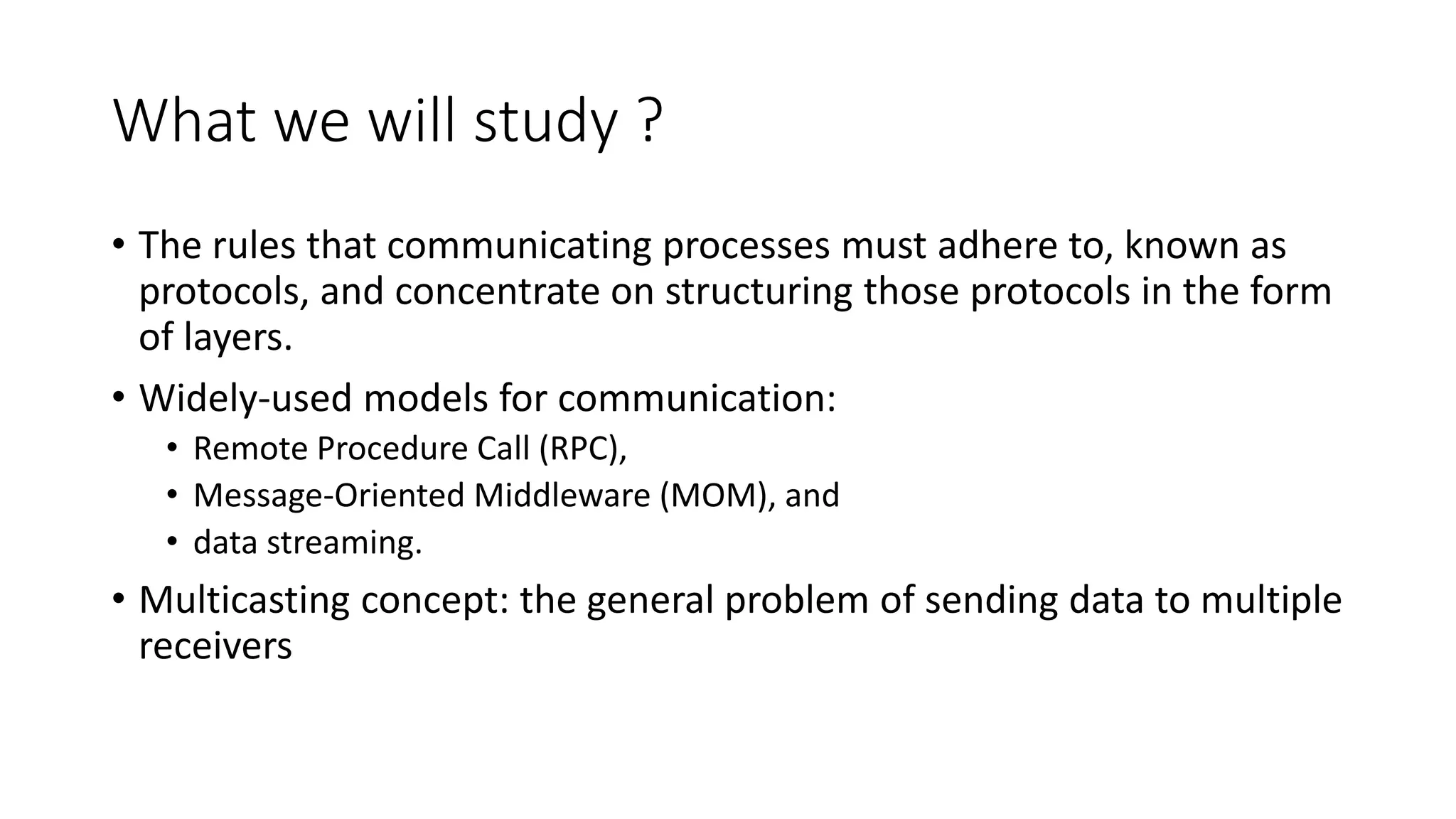 What we will study ?

• The rules that communicating processes must adhere to, known as protocols, and concentrate on structuring those protocols in the form of layers.

• Widely-used models for communication:

  • Remote Procedure Call (RPC),
  • Message-Oriented Middleware (MOM), and
  • data streaming.

• Multicasting concept: the general problem of sending data to multiple receivers